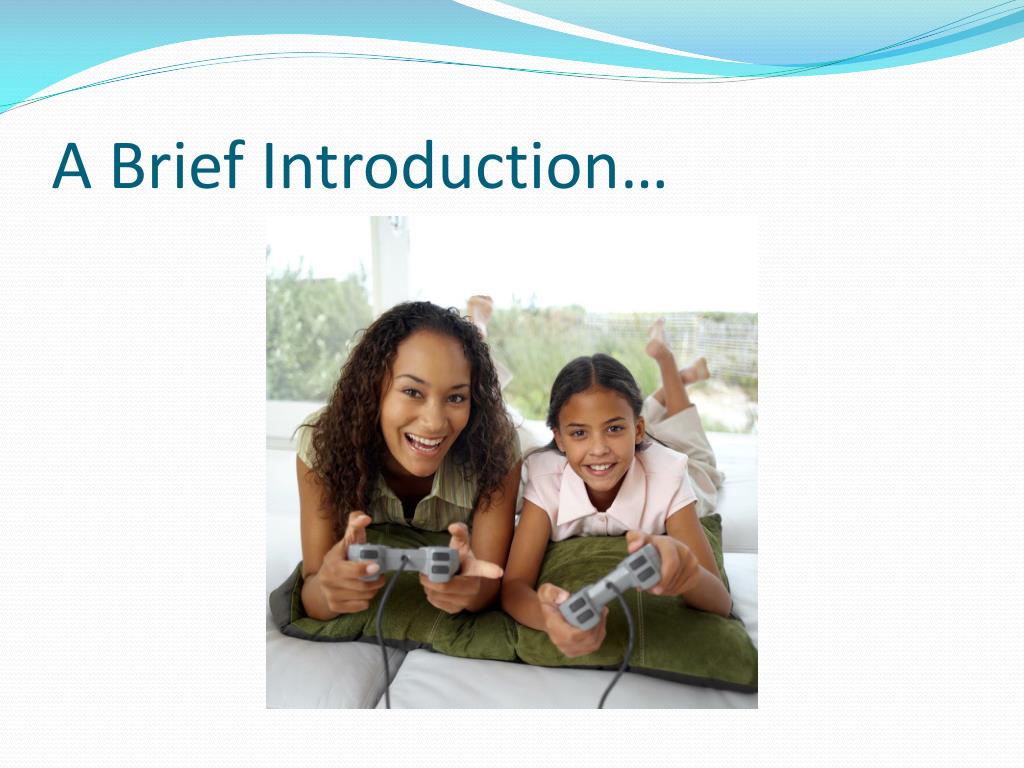 A Brief Introduction…